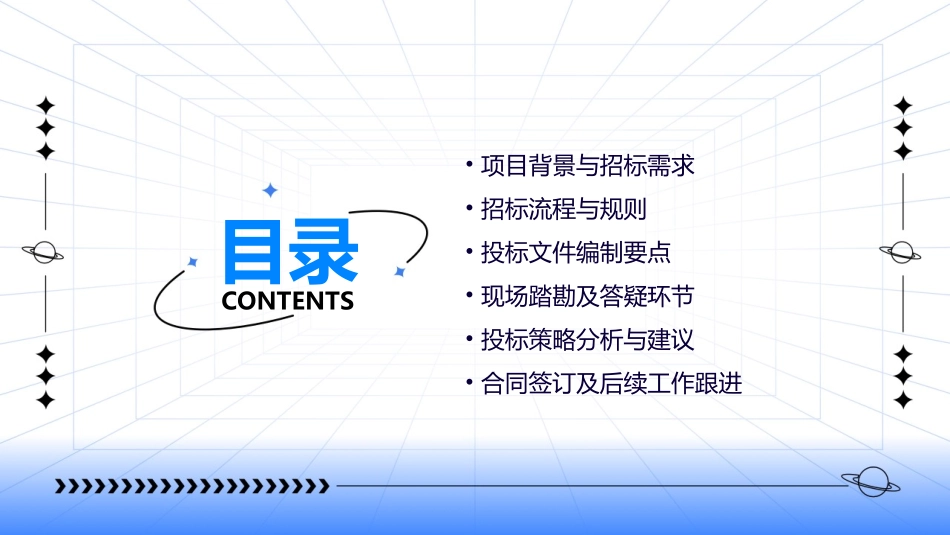 目录
CONTENTS

• 项目背景与招标需求
• 招标流程与规则
• 投标文件编制要点
• 现场踏勘及答疑环节
• 投标策略分析与建议
• 合同签订及后续工作跟进